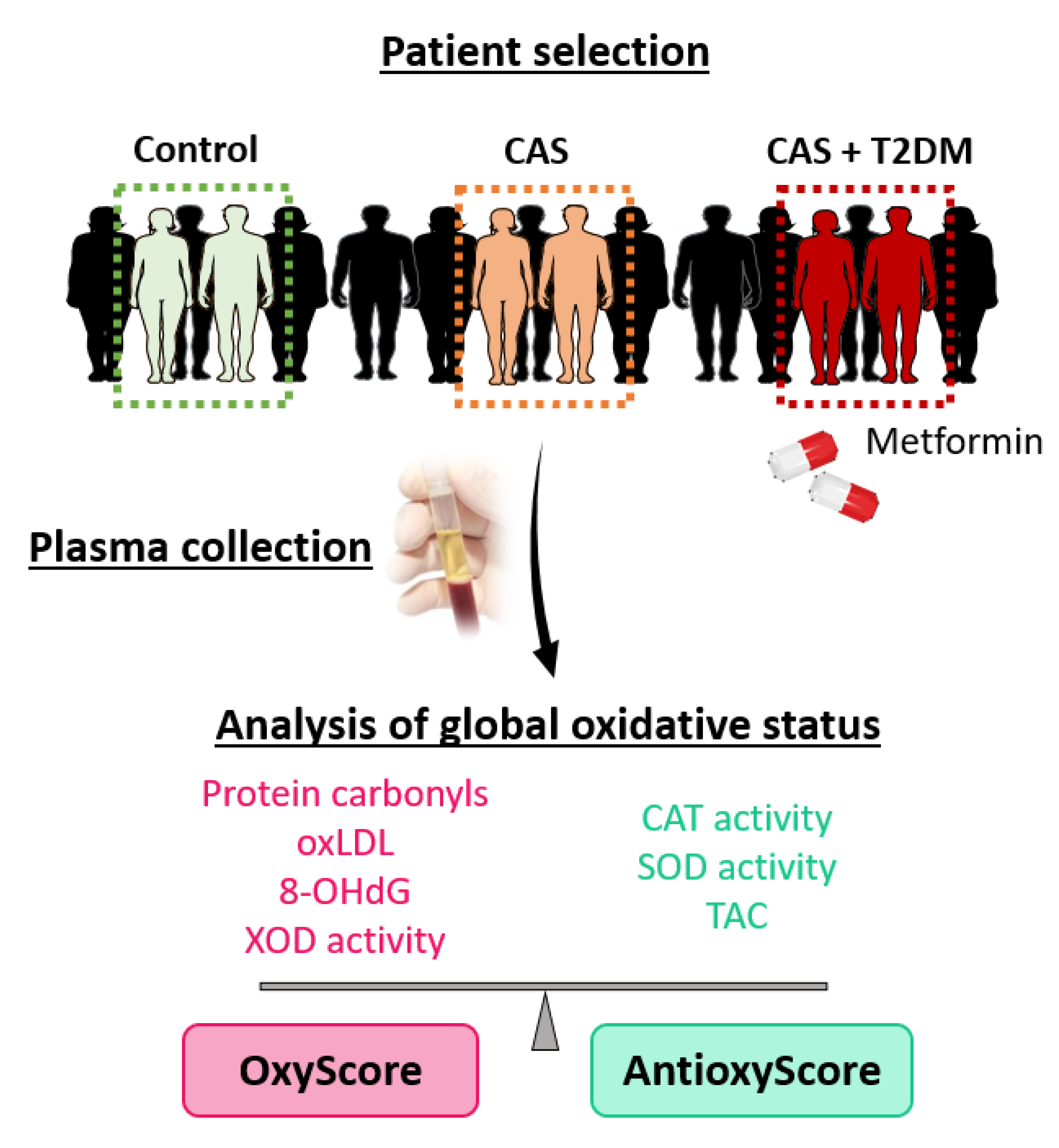 Patient selection

Control

CAS

CAS + T2DM

Metformin

Plasma collection

Analysis of global oxidative status

Protein carbonyls
oxLDL
8-OHdG
XOD activity

CAT activity
SOD activity
TAC

OxyScore

AntioxyScore